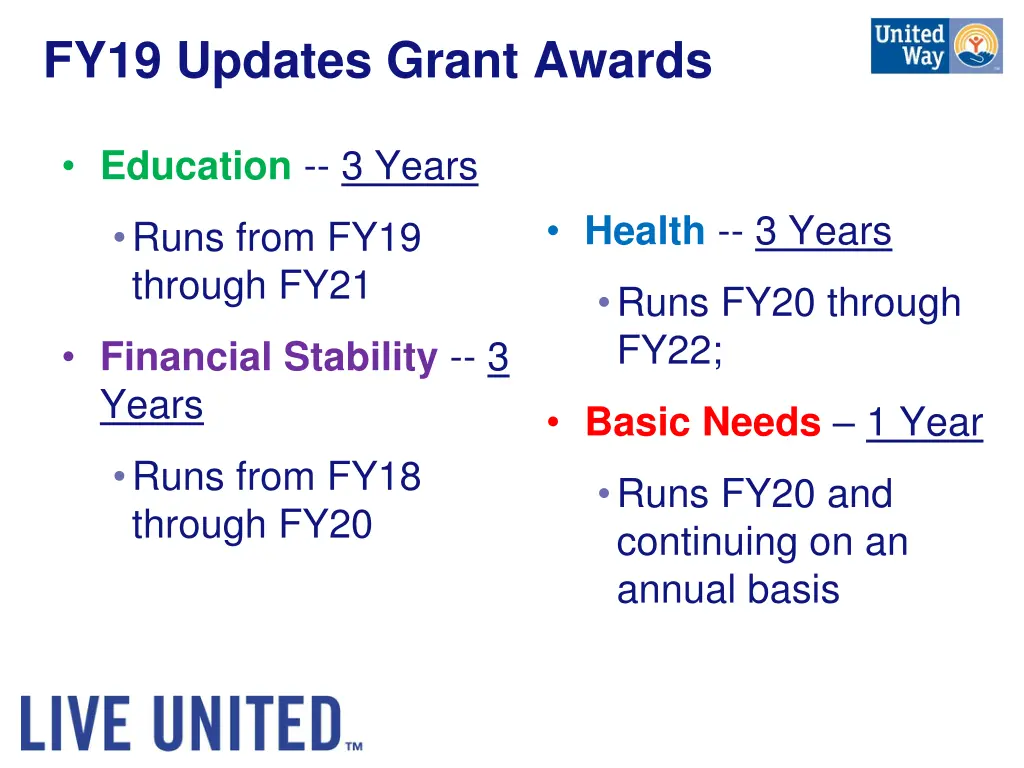 FY19 Updates Grant Awards

United Way

• Education -- 3 Years

• Runs from FY19 through FY21

• Financial Stability -- 3 Years

• Runs from FY18 through FY20

• Health -- 3 Years

• Runs FY20 through FY22;

• Basic Needs – 1 Year

• Runs FY20 and continuing on an annual basis

LIVE UNITED™